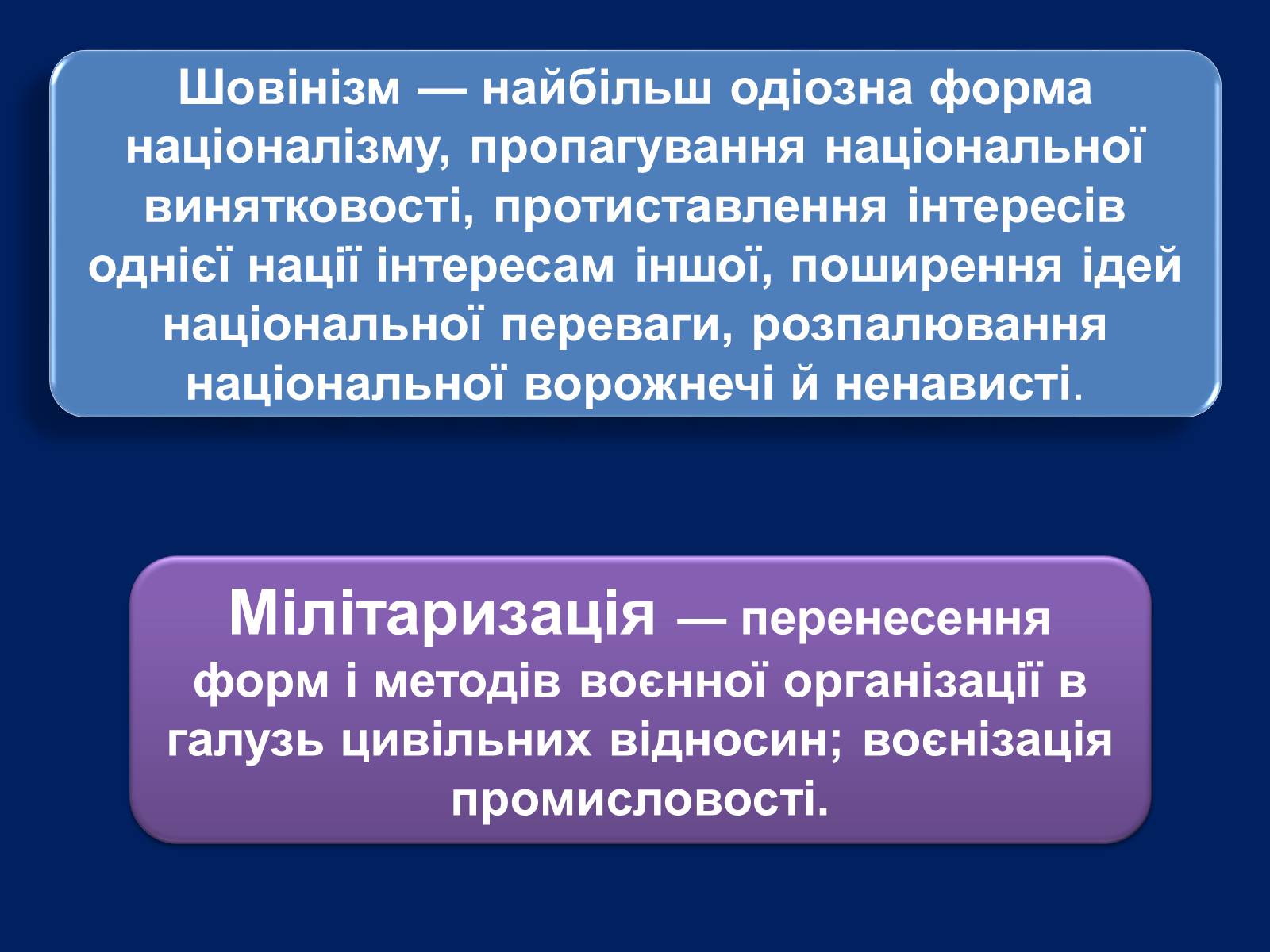 Шовінізм — найбільш одіозна форма націоналізму, пропагування національної винятковості, протиставлення інтересів однієї нації інтересам іншої, поширення ідей національної переваги, розпалювання національної ворожнечі й ненависті.

Мілітаризація — перенесення форм і методів воєнної організації в галузь цивільних відносин; воєнізація промисловості.